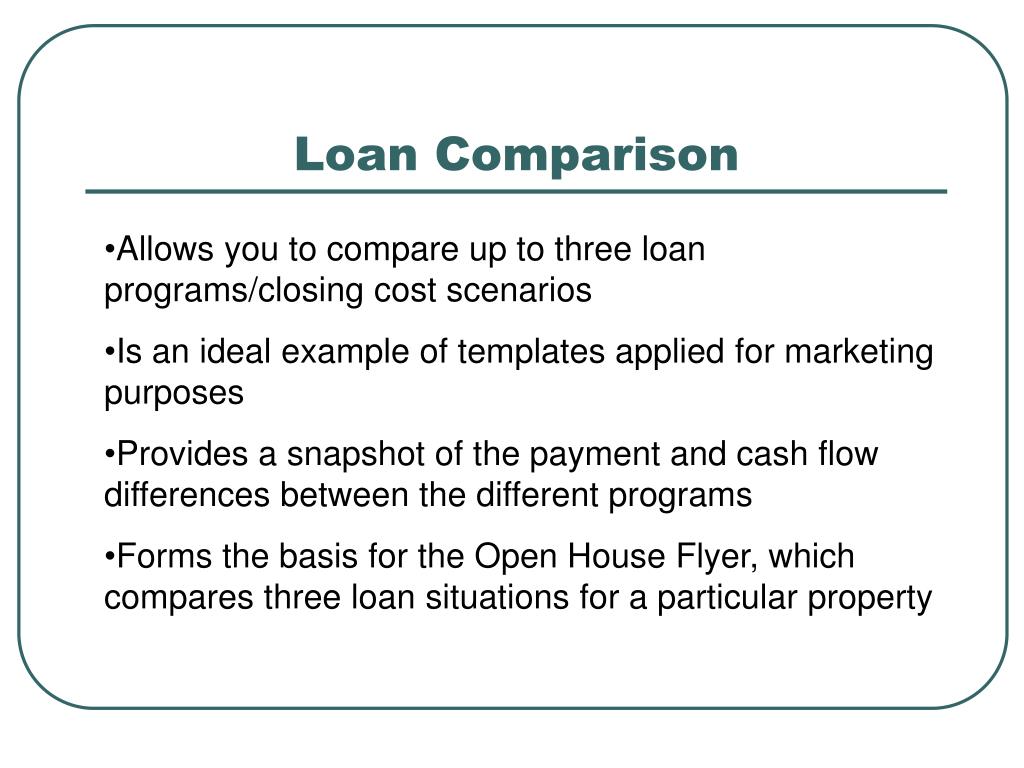 Loan Comparison

•Allows you to compare up to three loan programs/closing cost scenarios

•Is an ideal example of templates applied for marketing purposes

•Provides a snapshot of the payment and cash flow differences between the different programs

•Forms the basis for the Open House Flyer, which compares three loan situations for a particular property